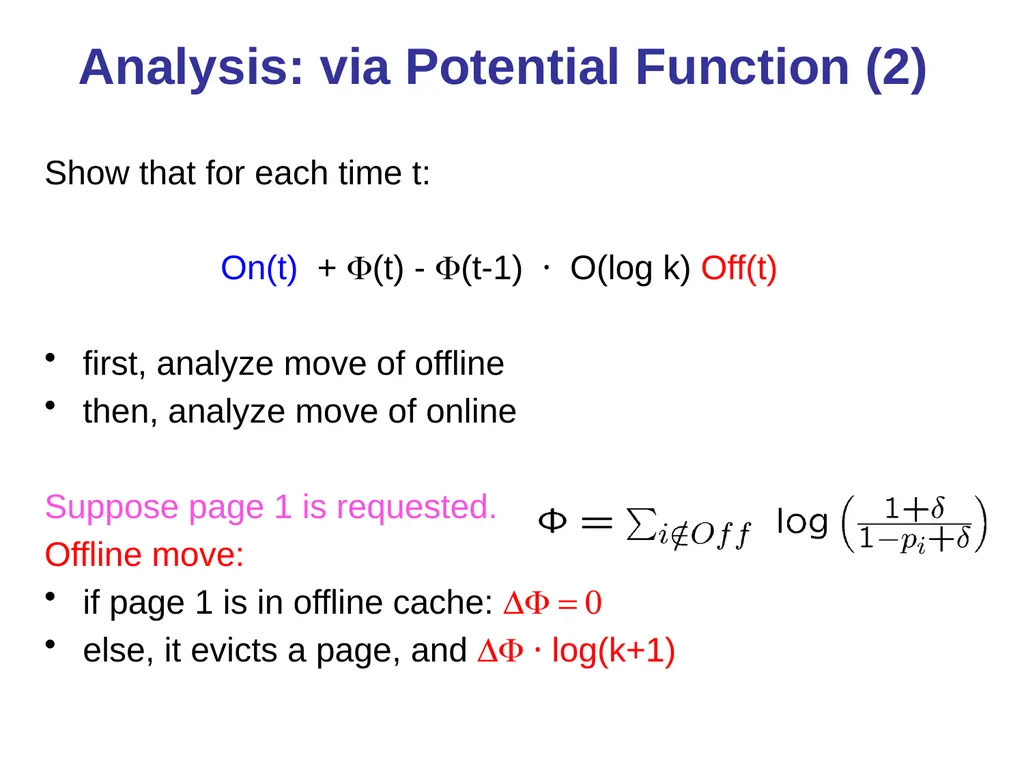 Analysis: via Potential Function (2)

Show that for each time t:

On(t) + $\Phi$(t) - $\Phi$(t-1) · O(log k) Off(t)

• first, analyze move of offline
• then, analyze move of online

Suppose page 1 is requested.

$\Phi = \sum_{i \notin Off} \log\left(\frac{1+\delta}{1-p_i+\delta}\right)$

Offline move:
• if page 1 is in offline cache: $\Delta\Phi = 0$
• else, it evicts a page, and $\Delta\Phi$ · log(k+1)